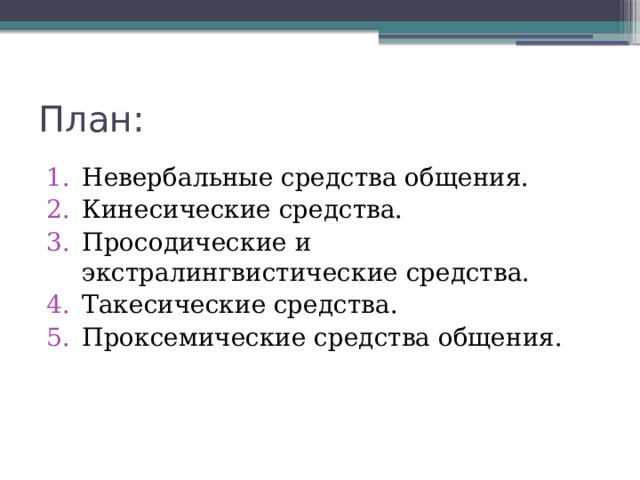 План:

1. Невербальные средства общения.
2. Кинесические средства.
3. Просодические и экстралингвистические средства.
4. Такесические средства.
5. Проксемические средства общения.